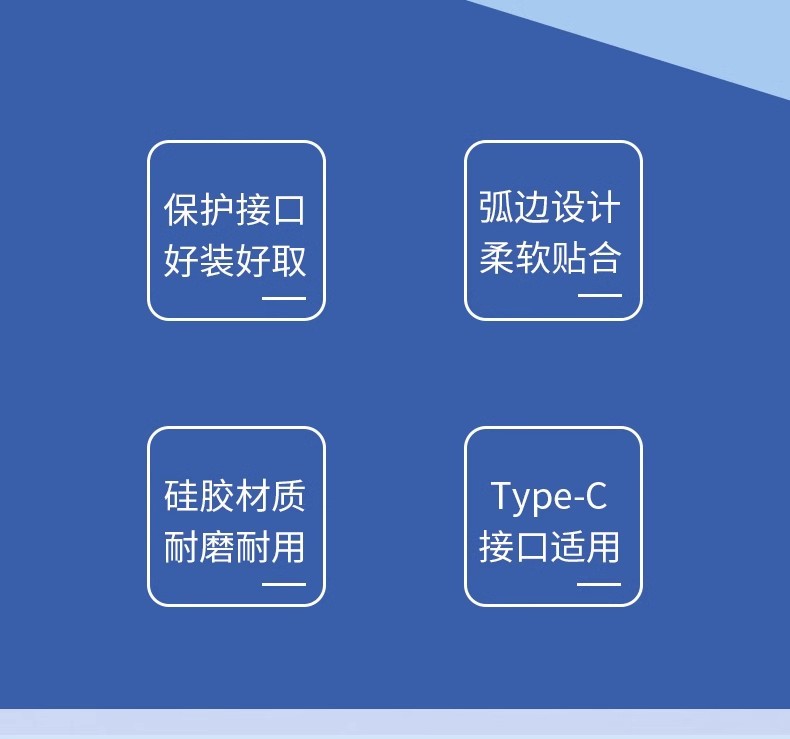 保护接口
好装好取

弧边设计
柔软贴合

硅胶材质
耐磨耐用

Type-C
接口适用